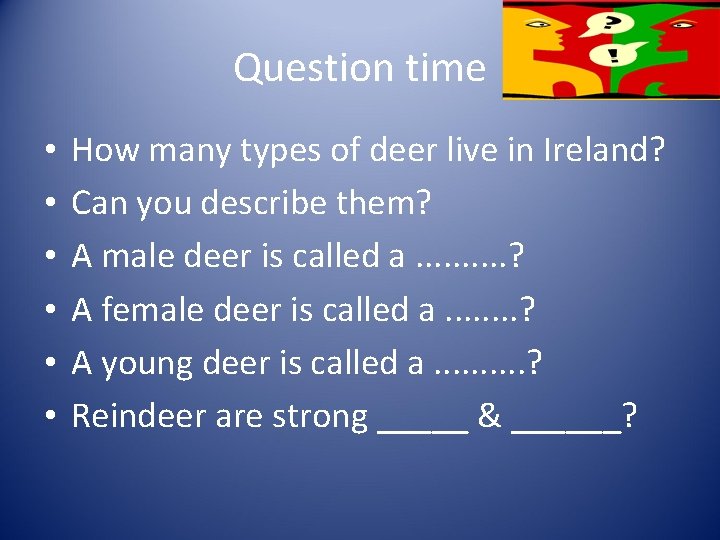 Question time

?
!

• How many types of deer live in Ireland?
• Can you describe them?
• A male deer is called a ..........?
• A female deer is called a ........?
• A young deer is called a ..........?
• Reindeer are strong _____ & ______?